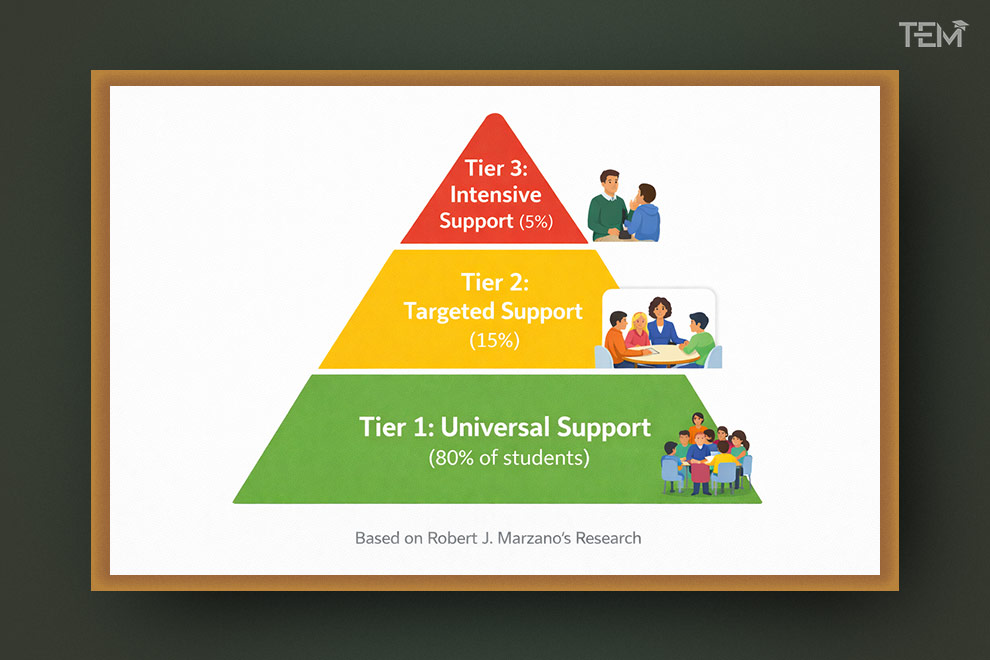 TEM

Tier 3: Intensive Support (5%)

Tier 2: Targeted Support (15%)

Tier 1: Universal Support (80% of students)

Based on Robert J. Marzano's Research